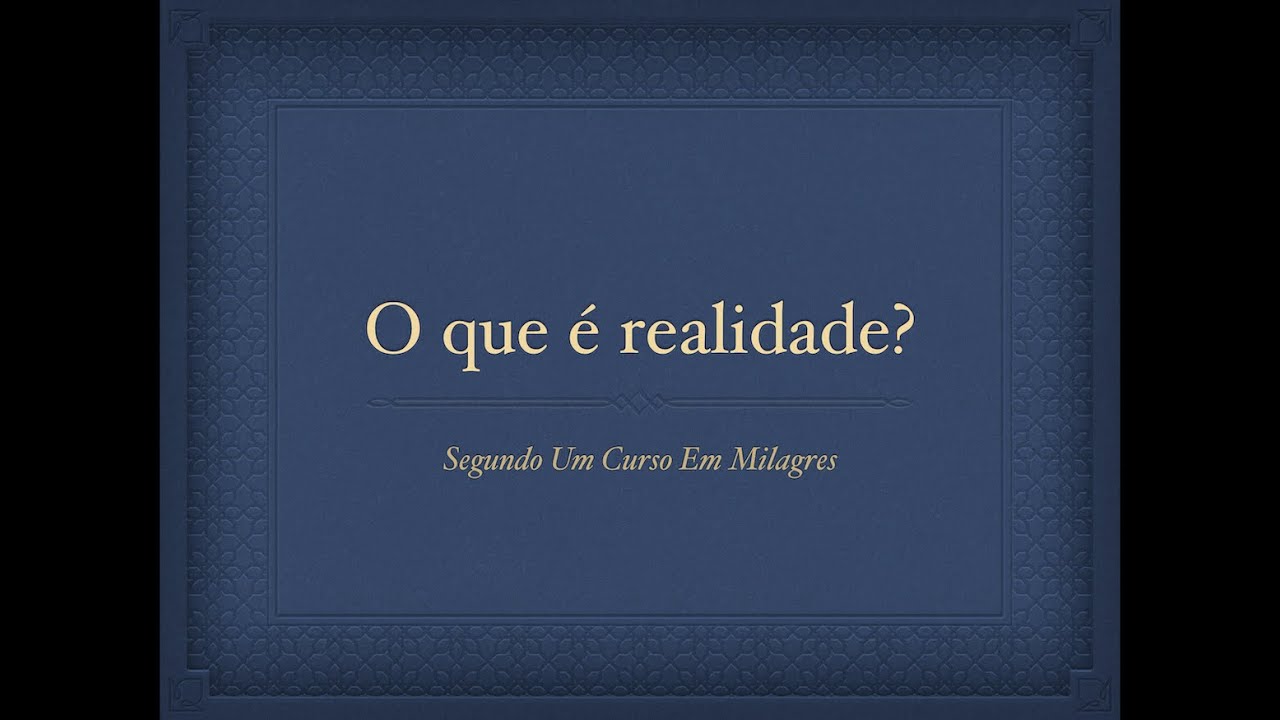 O que é realidade?

Segundo Um Curso Em Milagres